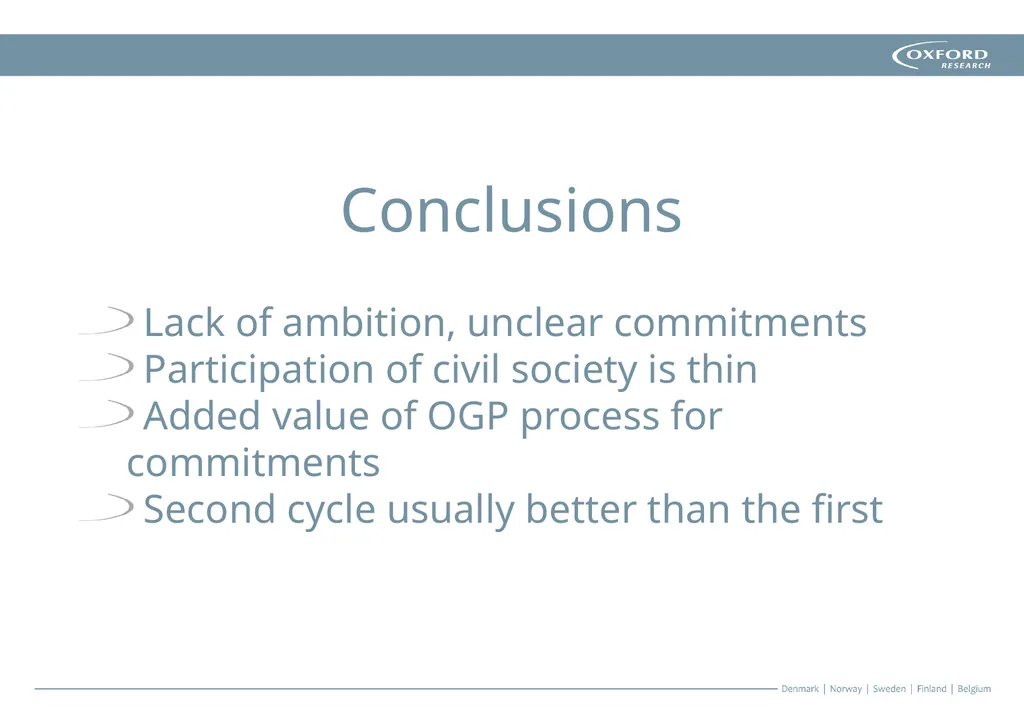 OXFORD
RESEARCH

Conclusions

Lack of ambition, unclear commitments
Participation of civil society is thin
Added value of OGP process for commitments
Second cycle usually better than the first

Denmark | Norway | Sweden | Finland | Belgium